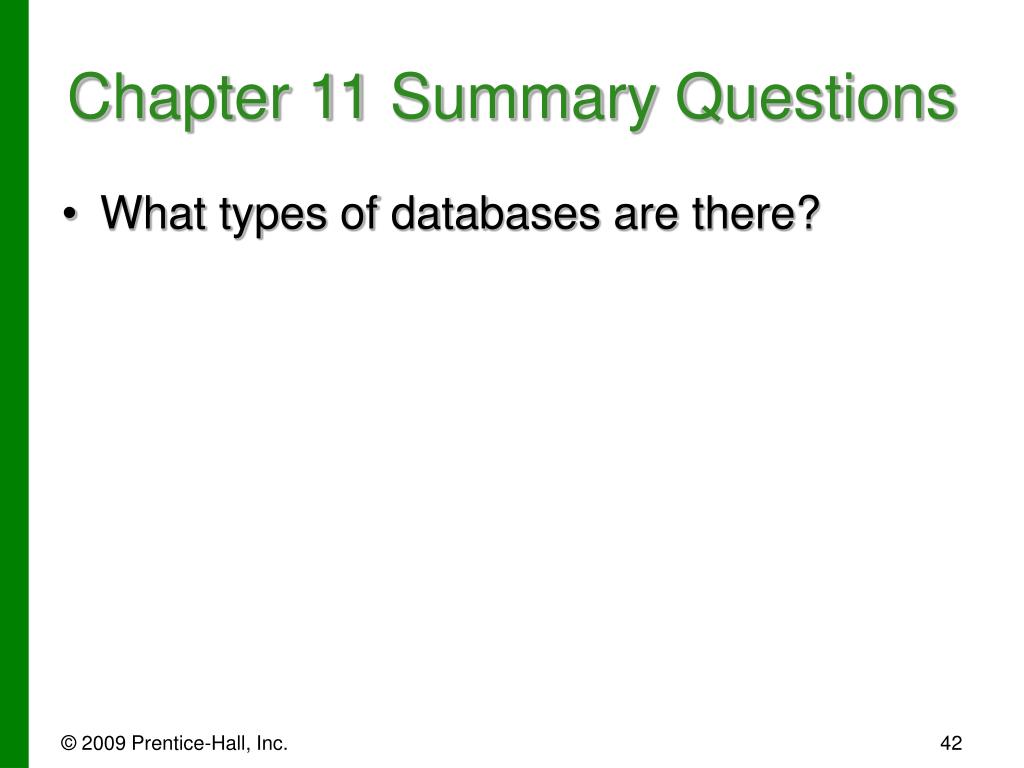 Chapter 11 Summary Questions

• What types of databases are there?

© 2009 Prentice-Hall, Inc.

42